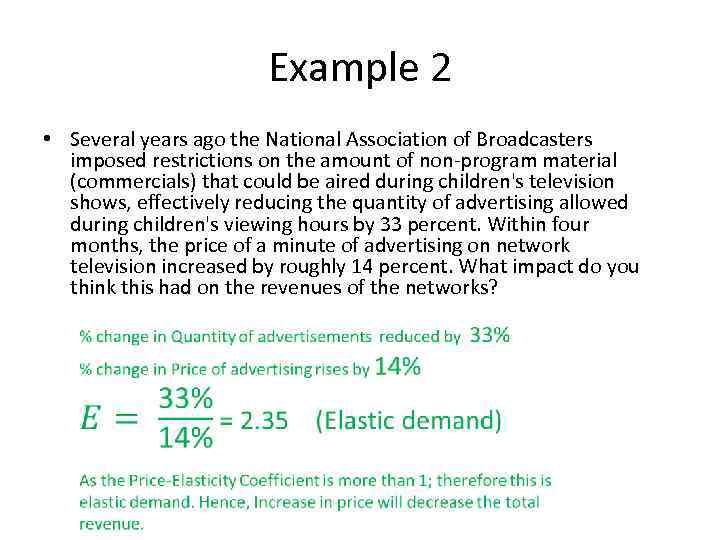 Example 2

• Several years ago the National Association of Broadcasters imposed restrictions on the amount of non-program material (commercials) that could be aired during children's television shows, effectively reducing the quantity of advertising allowed during children's viewing hours by 33 percent. Within four months, the price of a minute of advertising on network television increased by roughly 14 percent. What impact do you think this had on the revenues of the networks?

% change in Quantity of advertisements reduced by 33%

% change in Price of advertising rises by 14%

$E = \frac{33\%}{14\%}$ = 2.35 (Elastic demand)

As the Price-Elasticity Coefficient is more than 1; therefore this is elastic demand. Hence, Increase in price will decrease the total revenue.